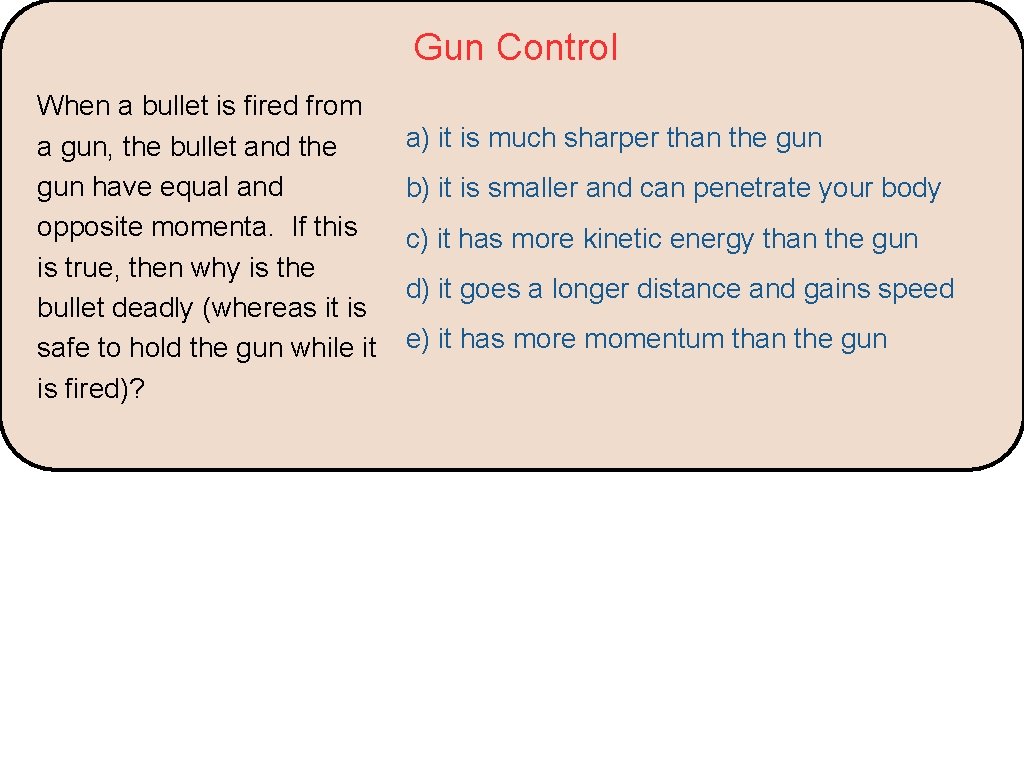 Gun Control

When a bullet is fired from a gun, the bullet and the gun have equal and opposite momenta. If this is true, then why is the bullet deadly (whereas it is safe to hold the gun while it is fired)?

a) it is much sharper than the gun

b) it is smaller and can penetrate your body

c) it has more kinetic energy than the gun

d) it goes a longer distance and gains speed

e) it has more momentum than the gun